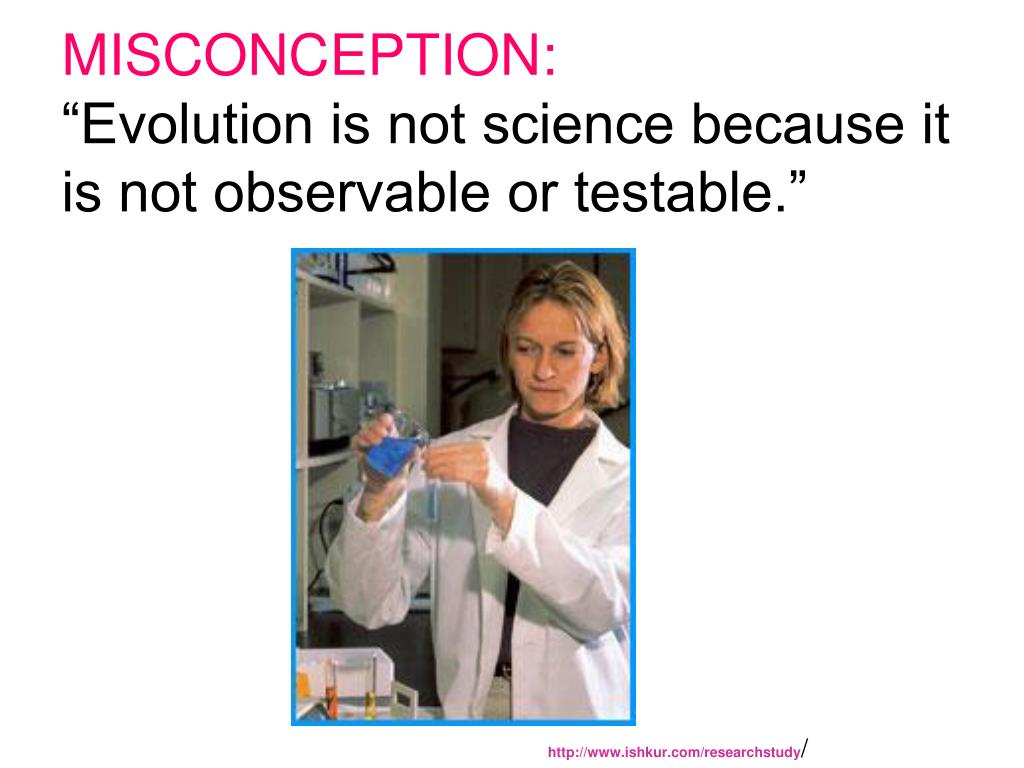 MISCONCEPTION:
“Evolution is not science because it is not observable or testable.”

http://www.ishkur.com/researchstudy/